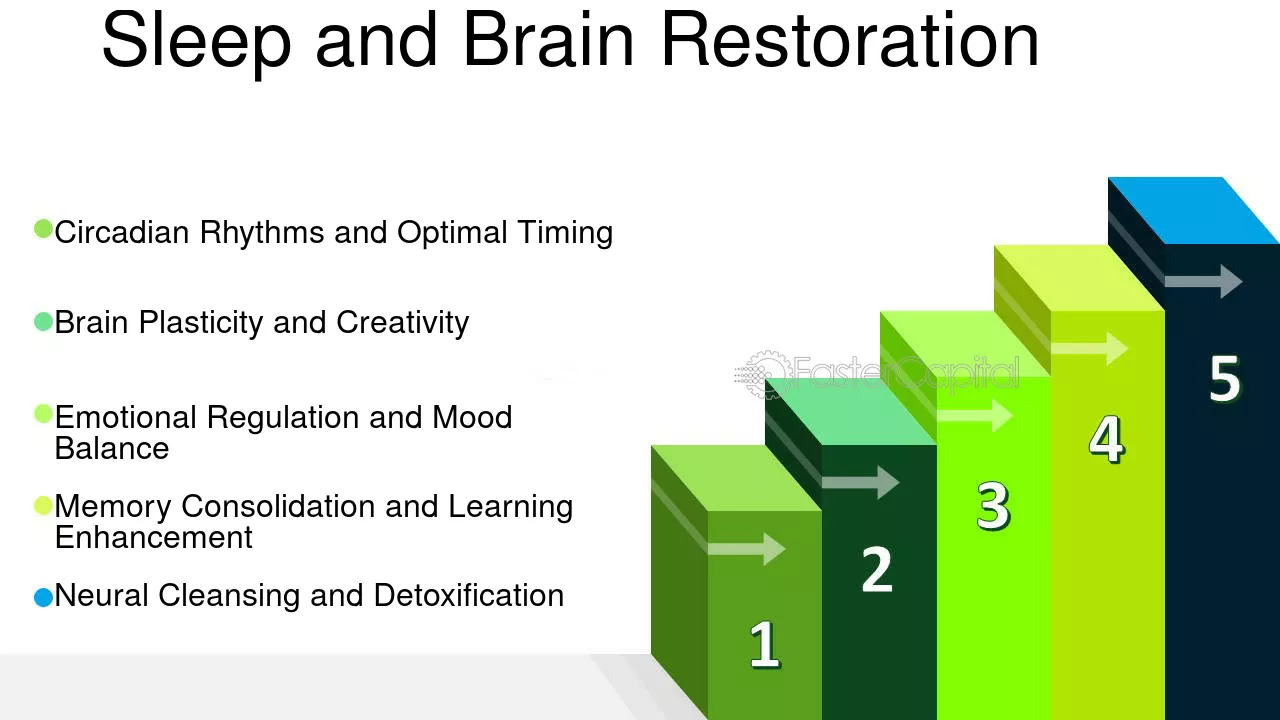 Sleep and Brain Restoration

Circadian Rhythms and Optimal Timing

Brain Plasticity and Creativity

Emotional Regulation and Mood Balance

Memory Consolidation and Learning Enhancement

Neural Cleansing and Detoxification

FasterCapital

1

2

3

4

5